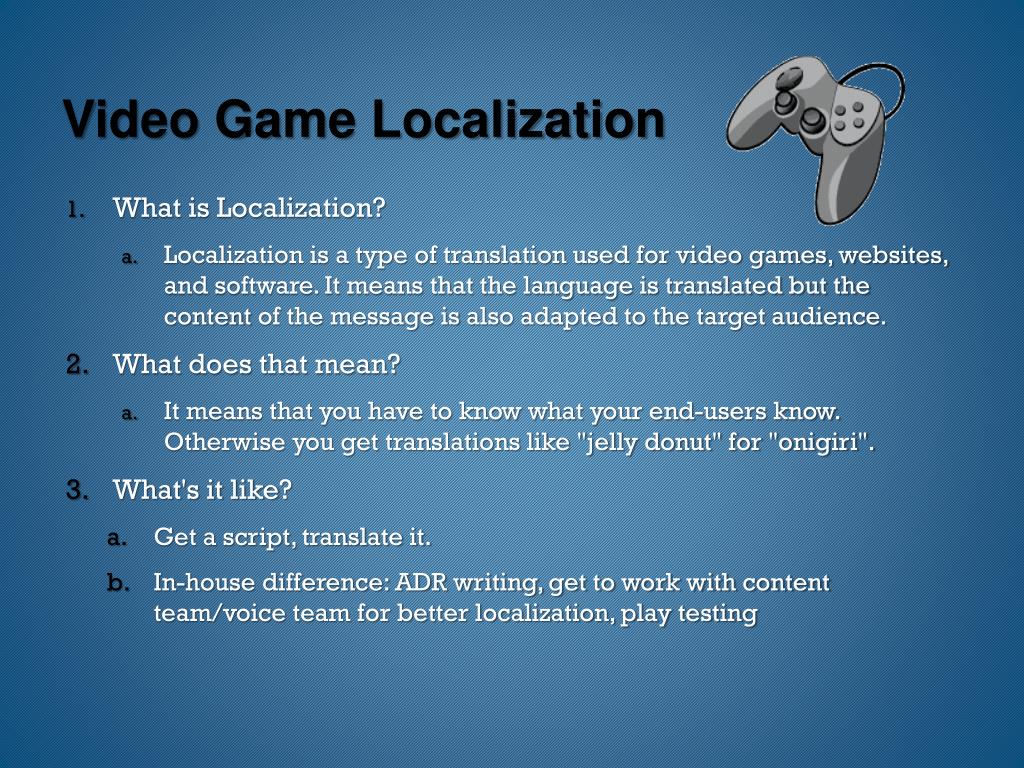 Video Game Localization

1. What is Localization?

a. Localization is a type of translation used for video games, websites, and software. It means that the language is translated but the content of the message is also adapted to the target audience.

2. What does that mean?

a. It means that you have to know what your end-users know. Otherwise you get translations like "jelly donut" for "onigiri".

3. What's it like?

a. Get a script, translate it.

b. In-house difference: ADR writing, get to work with content team/voice team for better localization, play testing